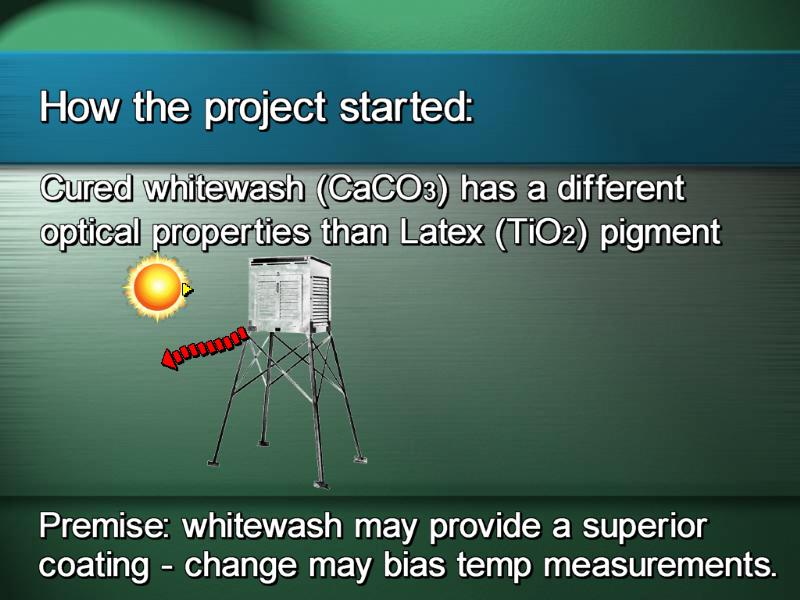 How the project started:

Cured whitewash ($CaCO_3$) has a different optical properties than Latex ($TiO_2$) pigment

Premise: whitewash may provide a superior coating - change may bias temp measurements.